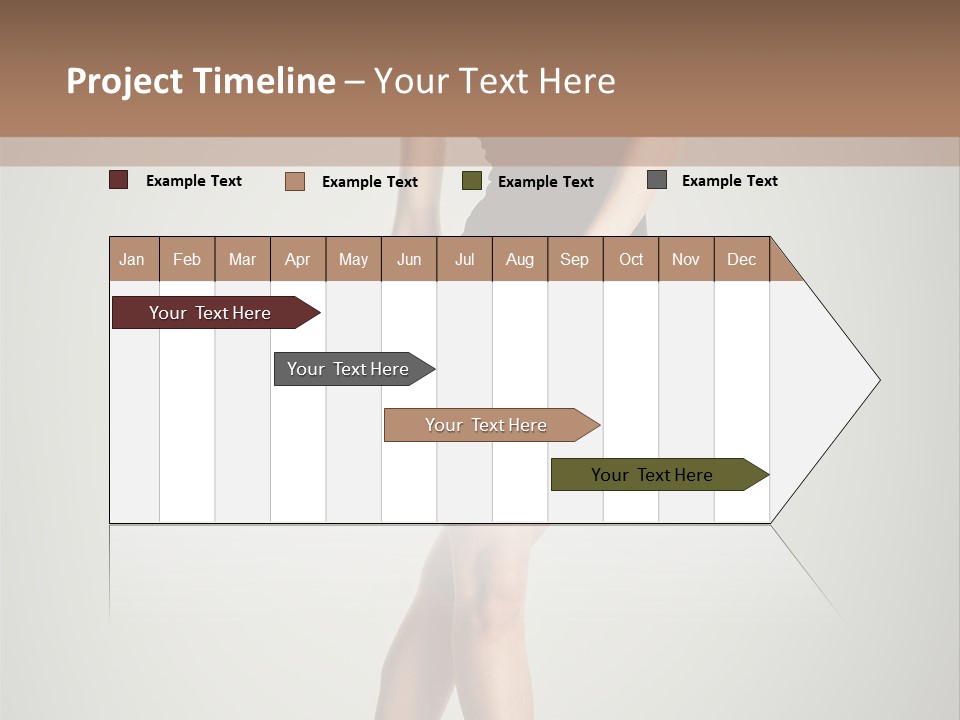 Project Timeline – Your Text Here

Example Text
Example Text
Example Text
Example Text

| Jan | Feb | Mar | Apr | May | Jun | Jul | Aug | Sep | Oct | Nov | Dec |
|---|---|---|---|---|---|---|---|---|---|---|---|

Your Text Here
Your Text Here
Your Text Here
Your Text Here